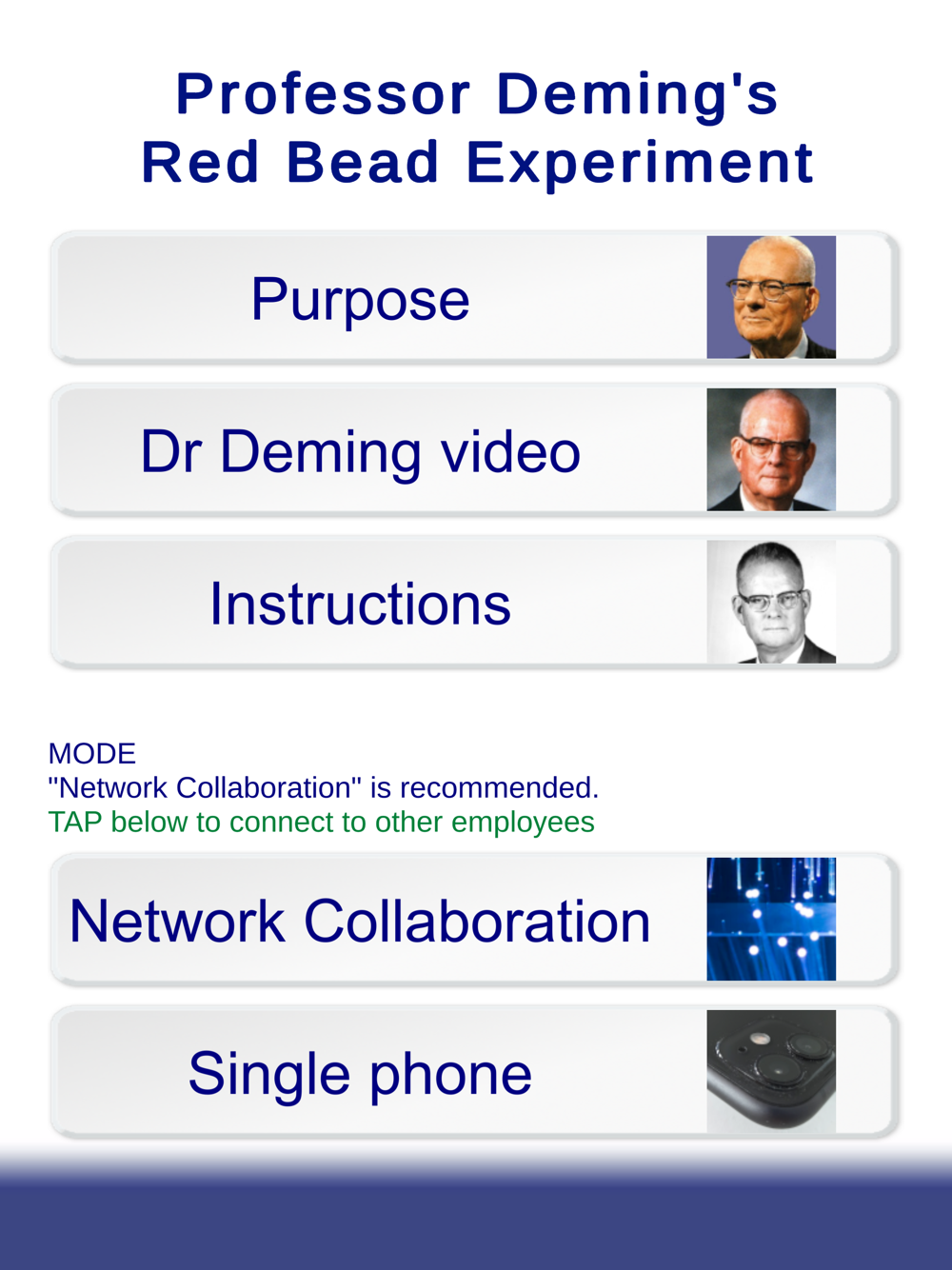 Professor Deming's
Red Bead Experiment

Purpose

Dr Deming video

Instructions

MODE
"Network Collaboration" is recommended.
TAP below to connect to other employees

Network Collaboration

Single phone